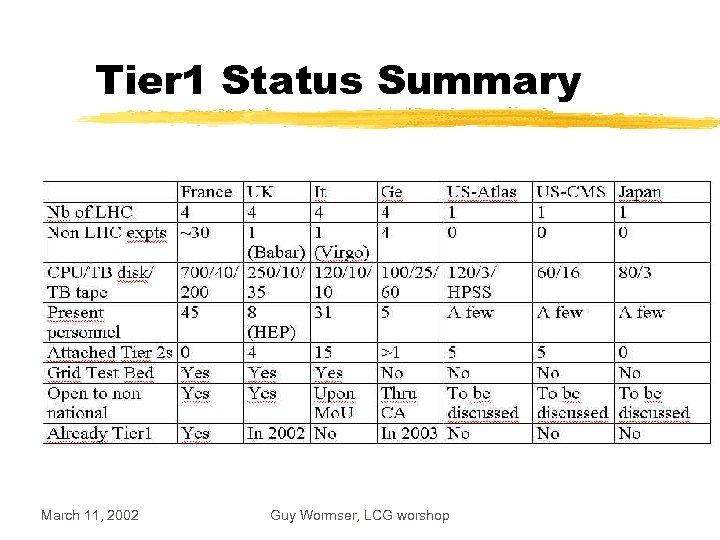 Tier1 Status Summary

| | France | UK | It | Ge | US-Atlas | US-CMS | Japan |
|---|---|---|---|---|---|---|---|
| Nb of LHC | 4 | 4 | 4 | 4 | 1 | 1 | 1 |
| Non LHC expts | ~30 | 1 (Babar) | 1 (Virgo) | 4 | 0 | 0 | 0 |
| CPU/TB disk/ TB tape | 700/40/ 200 | 250/10/ 35 | 120/10/ 10 | 100/25/ 60 | 120/3/ HPSS | 60/16 | 80/3 |
| Present personnel | 45 | 8 (HEP) | 31 | 5 | A few | A few | A few |
| Attached Tier 2s | 0 | 4 | 15 | >1 | 5 | 5 | 0 |
| Grid Test Bed | Yes | Yes | Yes | No | No | No | No |
| Open to non national | Yes | Yes | Upon MoU | Thru CA | To be discussed | To be discussed | To be discussed |
| Already Tier1 | Yes | In 2002 | No | In 2003 | No | No | No |

March 11, 2002

Guy Wormser, LCG worshop